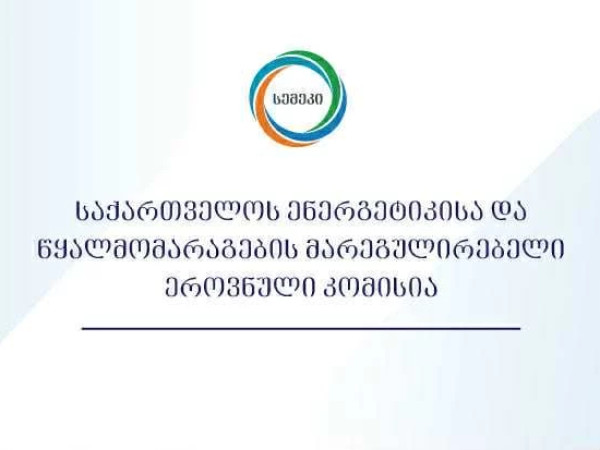 სემეკი

საქართველოს ენერგეტიკისა და წყალმომარაგების მარეგულირებელი ეროვნული კომისია